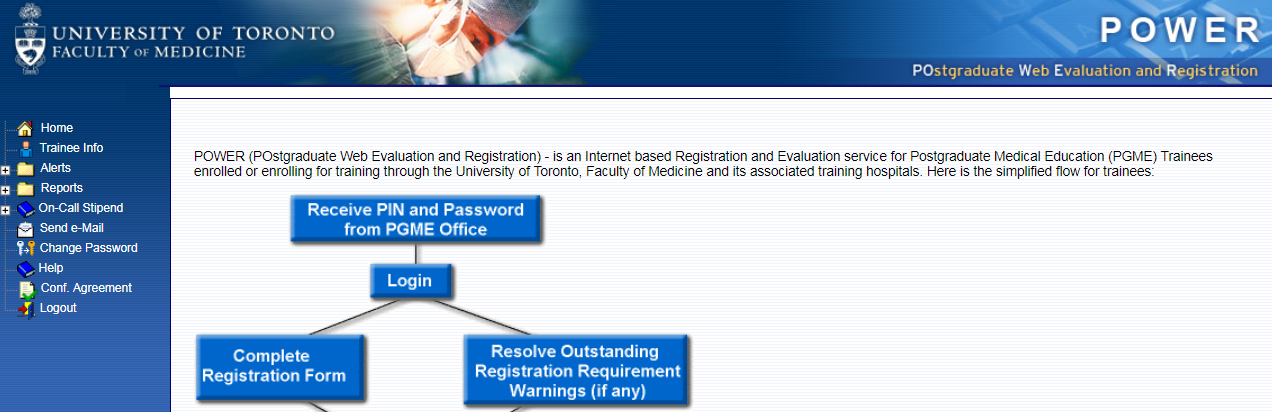 UNIVERSITY OF TORONTO
FACULTY OF MEDICINE

POWER

POstgraduate Web Evaluation and Registration

Home
Trainee Info
Alerts
Reports
On-Call Stipend
Send e-Mail
Change Password
Help
Conf. Agreement
Logout

POWER (POstgraduate Web Evaluation and Registration) - is an Internet based Registration and Evaluation service for Postgraduate Medical Education (PGME) Trainees enrolled or enrolling for training through the University of Toronto, Faculty of Medicine and its associated training hospitals. Here is the simplified flow for trainees:

Receive PIN and Password from PGME Office

Login

Complete Registration Form

Resolve Outstanding Registration Requirement Warnings (if any)